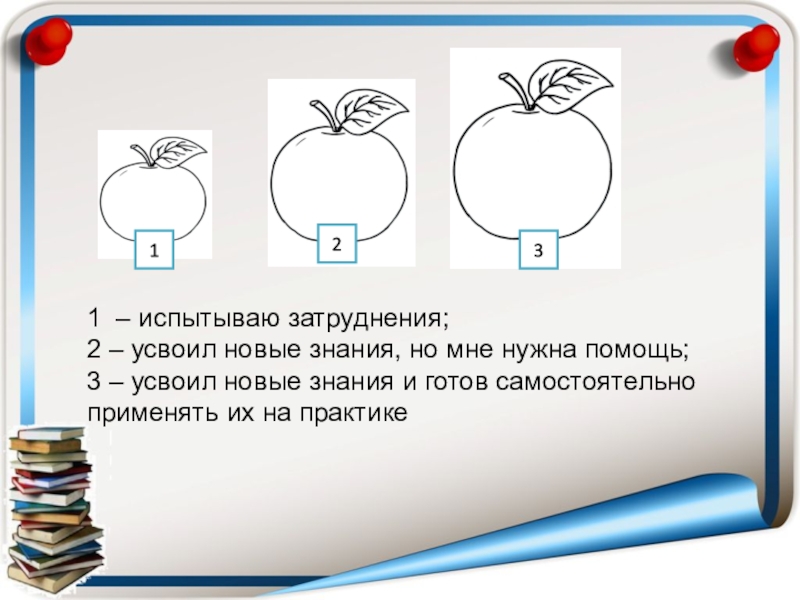 1

2

3

1 – испытываю затруднения;
2 – усвоил новые знания, но мне нужна помощь;
3 – усвоил новые знания и готов самостоятельно применять их на практике